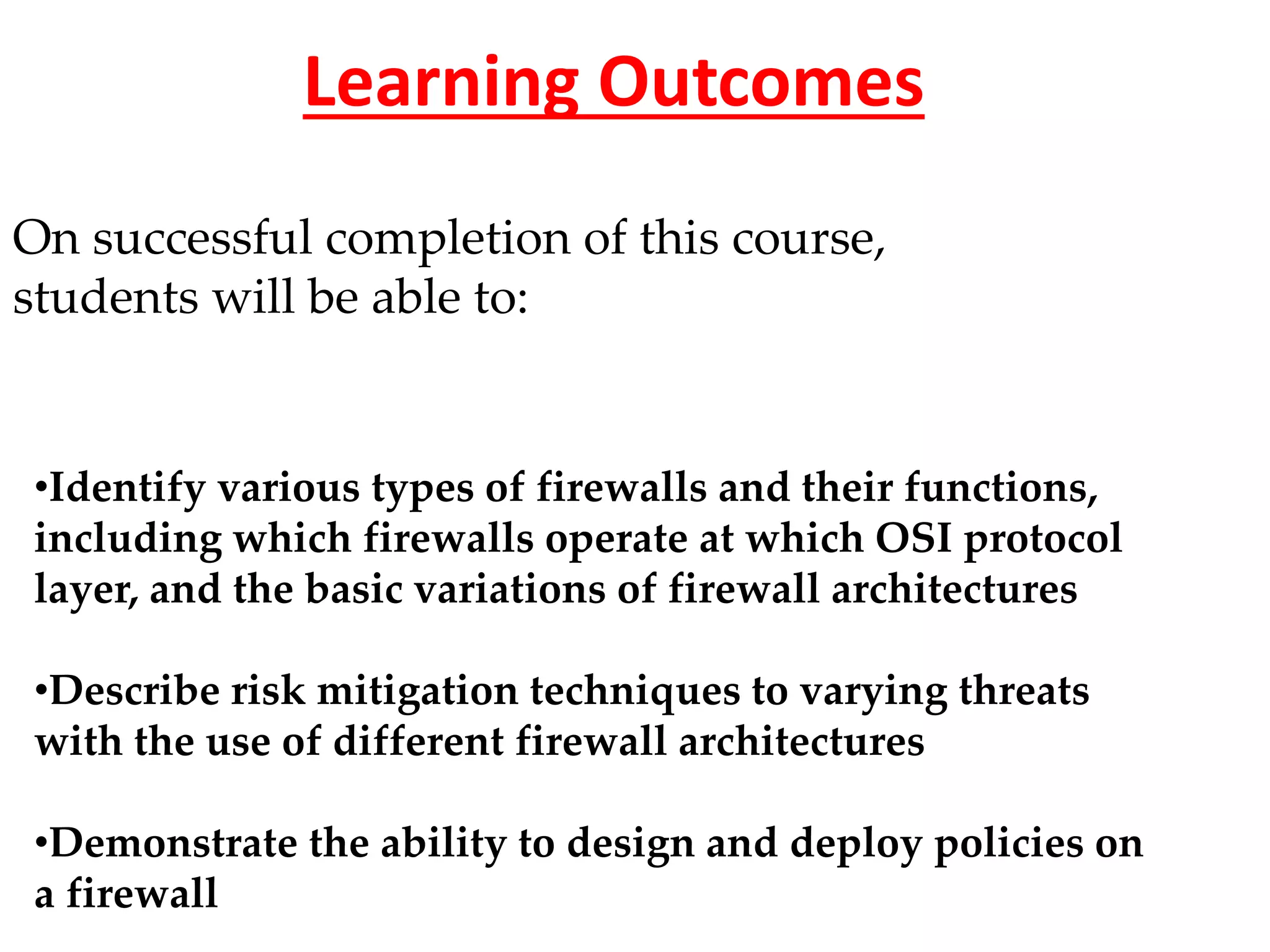 Learning Outcomes

On successful completion of this course, students will be able to:

•Identify various types of firewalls and their functions, including which firewalls operate at which OSI protocol layer, and the basic variations of firewall architectures

•Describe risk mitigation techniques to varying threats with the use of different firewall architectures

•Demonstrate the ability to design and deploy policies on a firewall